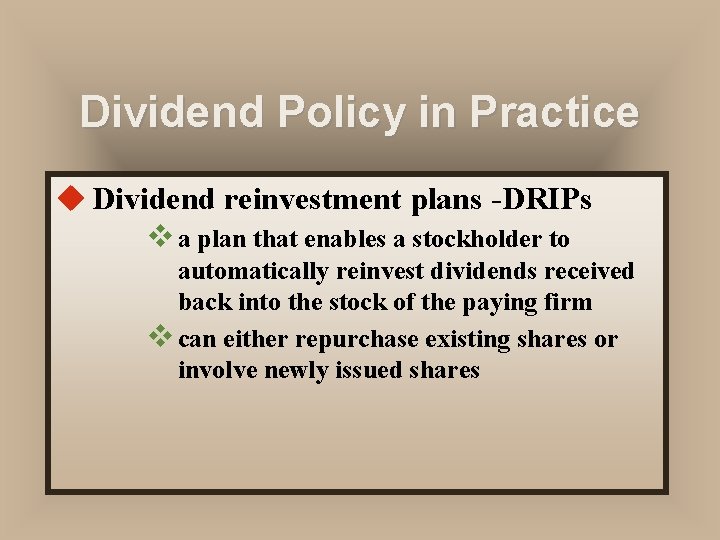 Dividend Policy in Practice

Dividend reinvestment plans -DRIPs

a plan that enables a stockholder to automatically reinvest dividends received back into the stock of the paying firm

can either repurchase existing shares or involve newly issued shares